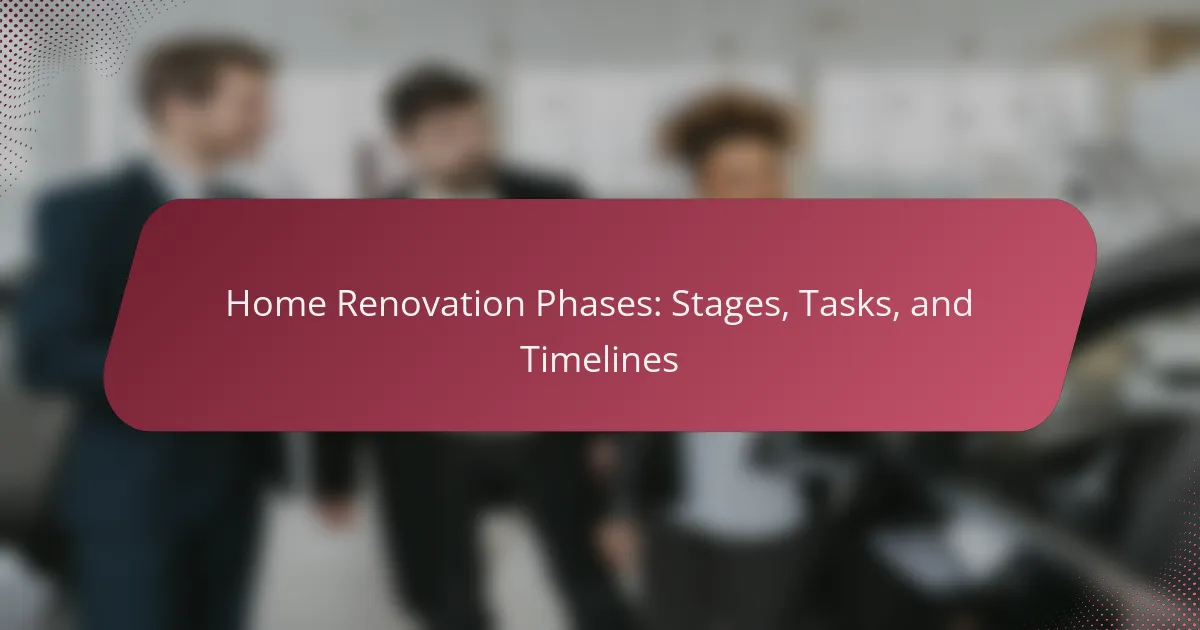 Home Renovation Phases: Stages, Tasks, and Timelines